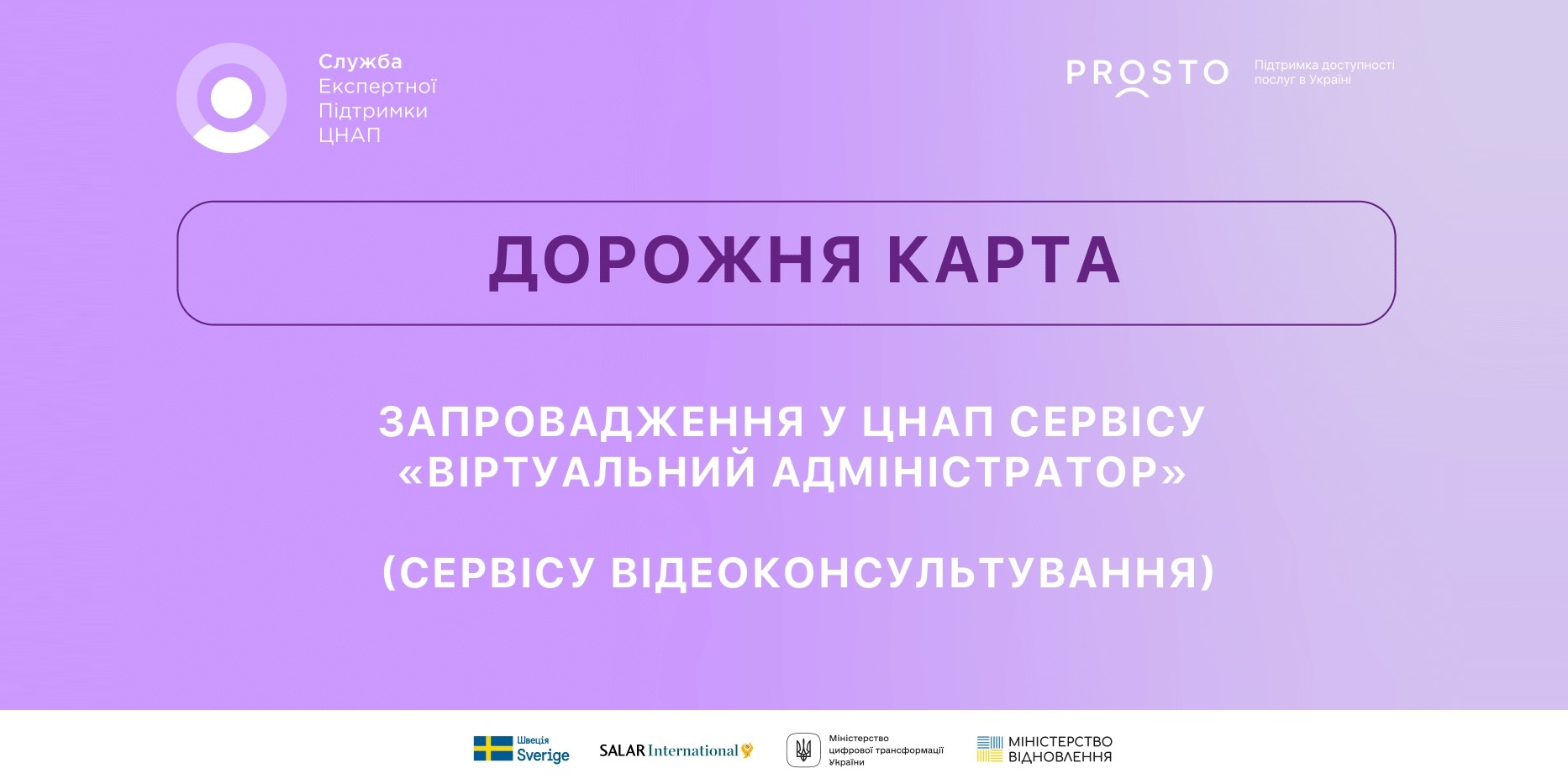 Служба Експертної Підтримки ЦНАП

PROSTO Підтримка доступності послуг в Україні

ДОРОЖНЯ КАРТА

ЗАПРОВАДЖЕННЯ У ЦНАП СЕРВІСУ «ВІРТУАЛЬНИЙ АДМІНІСТРАТОР»

(СЕРВІСУ ВІДЕОКОНСУЛЬТУВАННЯ)

Швеція Sverige

SALAR International

Міністерство цифрової трансформації України

МІНІСТЕРСТВО ВІДНОВЛЕННЯ